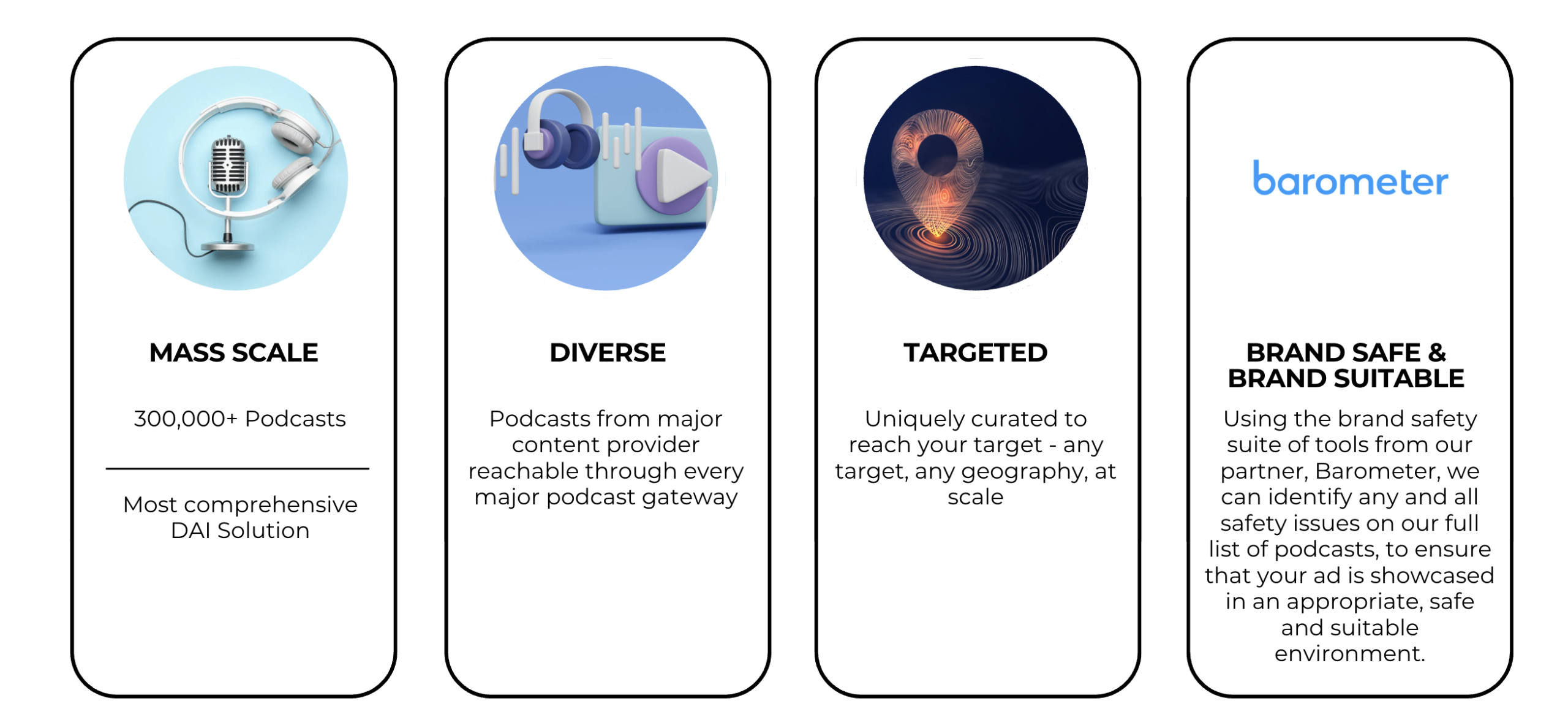 MASS SCALE

300,000+ Podcasts

Most comprehensive DAI Solution

DIVERSE

Podcasts from major content provider reachable through every major podcast gateway

TARGETED

Uniquely curated to reach your target - any target, any geography, at scale

barometer

BRAND SAFE & BRAND SUITABLE

Using the brand safety suite of tools from our partner, Barometer, we can identify any and all safety issues on our full list of podcasts, to ensure that your ad is showcased in an appropriate, safe and suitable environment.